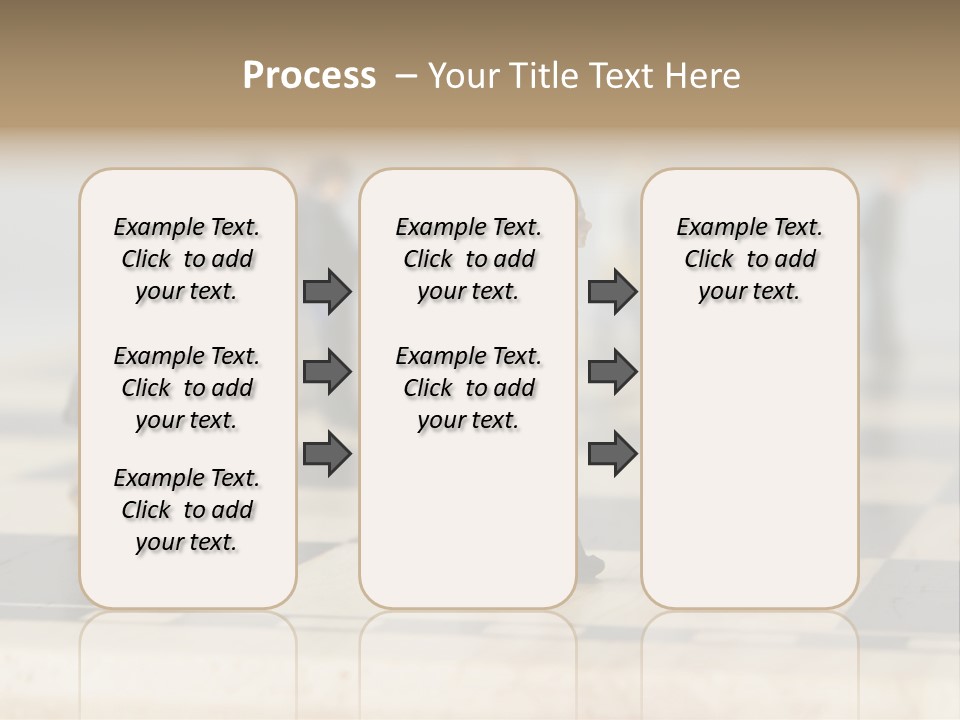 Process – Your Title Text Here

Example Text. Click to add your text.

Example Text. Click to add your text.

Example Text. Click to add your text.

Example Text. Click to add your text.

Example Text. Click to add your text.

Example Text. Click to add your text.